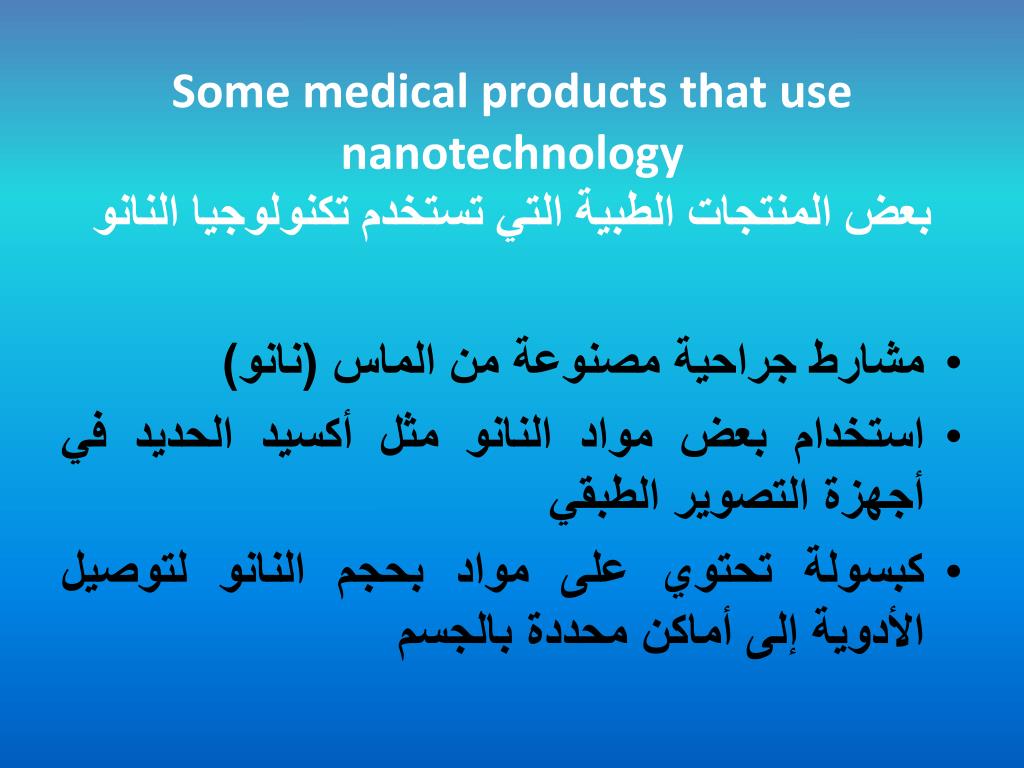 Some medical products that use nanotechnology
بعض المنتجات الطبية التي تستخدم تكنولوجيا النانو

• مشارط جراحية مصنوعة من الماس (نانو)
• استخدام بعض مواد النانو مثل أكسيد الحديد في أجهزة التصوير الطبقي
• كبسولة تحتوي على مواد بحجم النانو لتوصيل الأدوية إلى أماكن محددة بالجسم